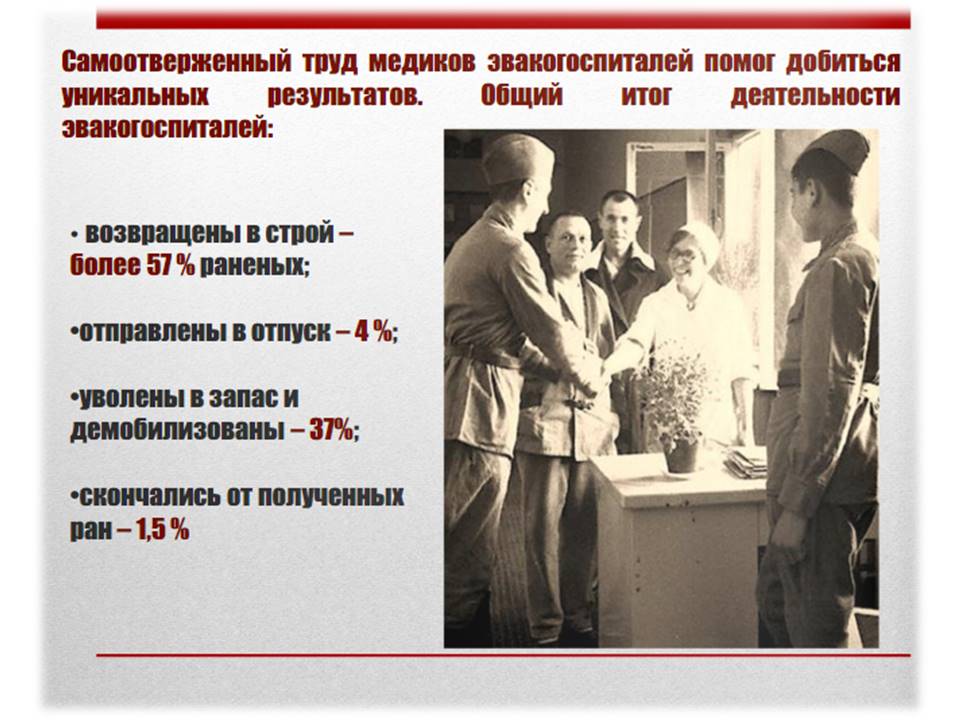 Самоотверженный труд медиков эвакогоспиталей помог добиться уникальных результатов. Общий итог деятельности эвакогоспиталей:

• возвращены в строй – более 57 % раненых;

•отправлены в отпуск – 4 %;

•уволены в запас и демобилизованы – 37%;

•скончались от полученных ран – 1,5 %